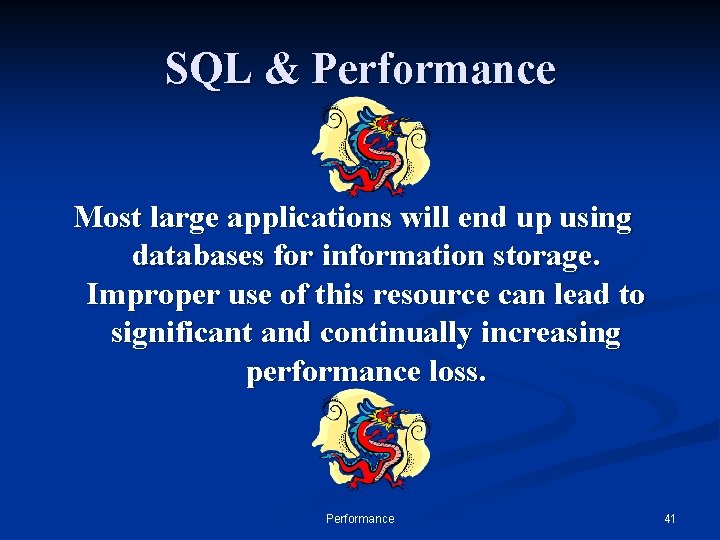 SQL & Performance

Most large applications will end up using databases for information storage. Improper use of this resource can lead to significant and continually increasing performance loss.

Performance

41